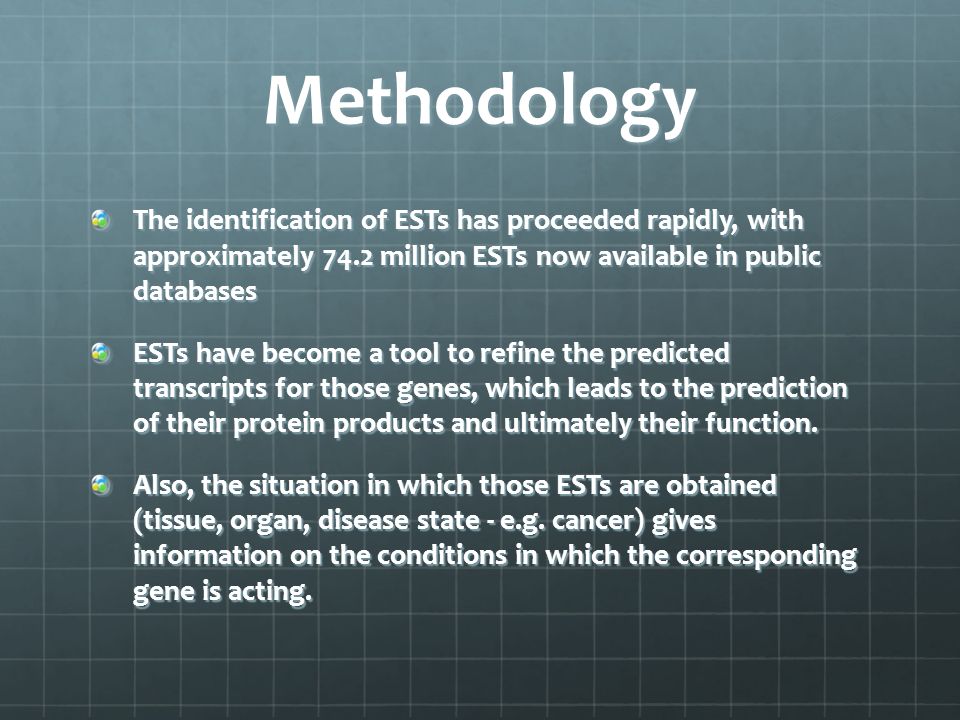 Methodology

The identification of ESTs has proceeded rapidly, with approximately 74.2 million ESTs now available in public databases

ESTs have become a tool to refine the predicted transcripts for those genes, which leads to the prediction of their protein products and ultimately their function.

Also, the situation in which those ESTs are obtained (tissue, organ, disease state - e.g. cancer) gives information on the conditions in which the corresponding gene is acting.